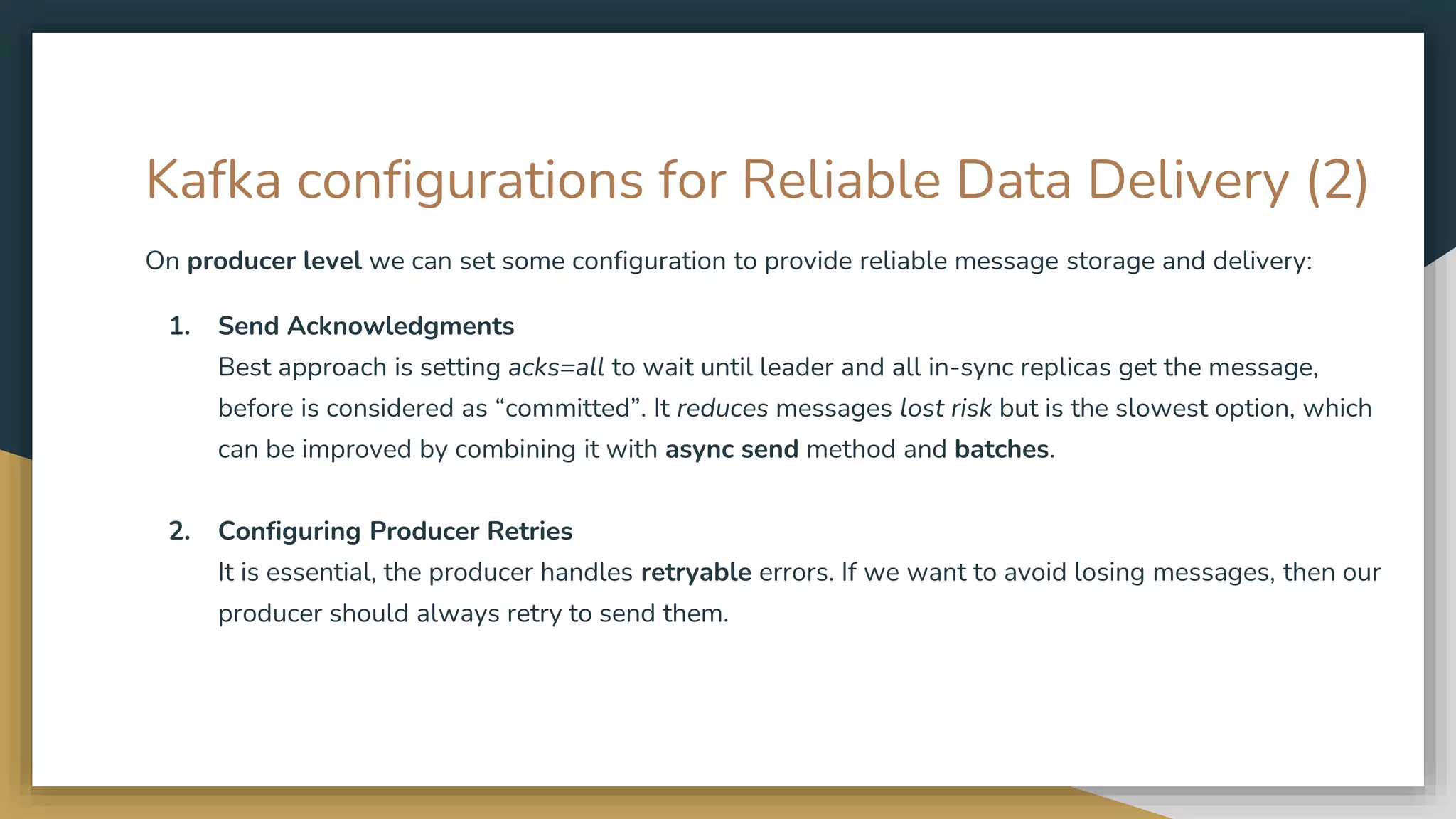 Kafka configurations for Reliable Data Delivery (2)

On producer level we can set some configuration to provide reliable message storage and delivery:

1. Send Acknowledgments
Best approach is setting acks=all to wait until leader and all in-sync replicas get the message, before is considered as “committed”. It reduces messages lost risk but is the slowest option, which can be improved by combining it with async send method and batches.

2. Configuring Producer Retries
It is essential, the producer handles retryable errors. If we want to avoid losing messages, then our producer should always retry to send them.